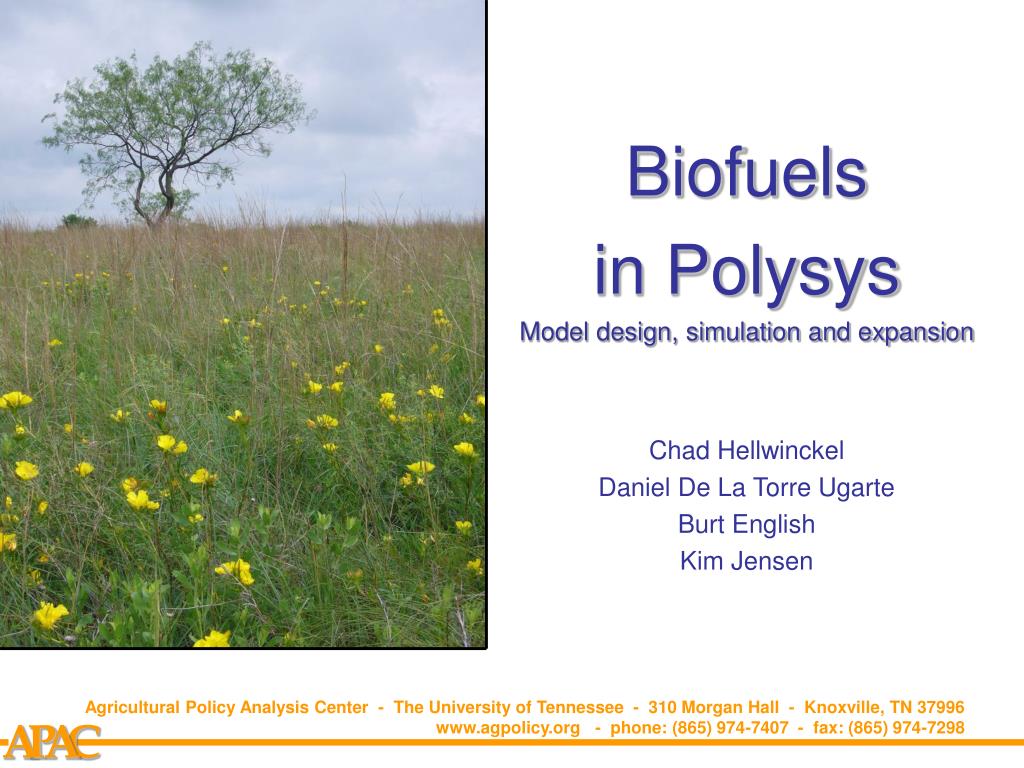 Biofuels
in Polysys

Model design, simulation and expansion

Chad Hellwinckel
Daniel De La Torre Ugarte
Burt English
Kim Jensen

Agricultural Policy Analysis Center - The University of Tennessee - 310 Morgan Hall - Knoxville, TN 37996
www.agpolicy.org - phone: (865) 974-7407 - fax: (865) 974-7298

APAC